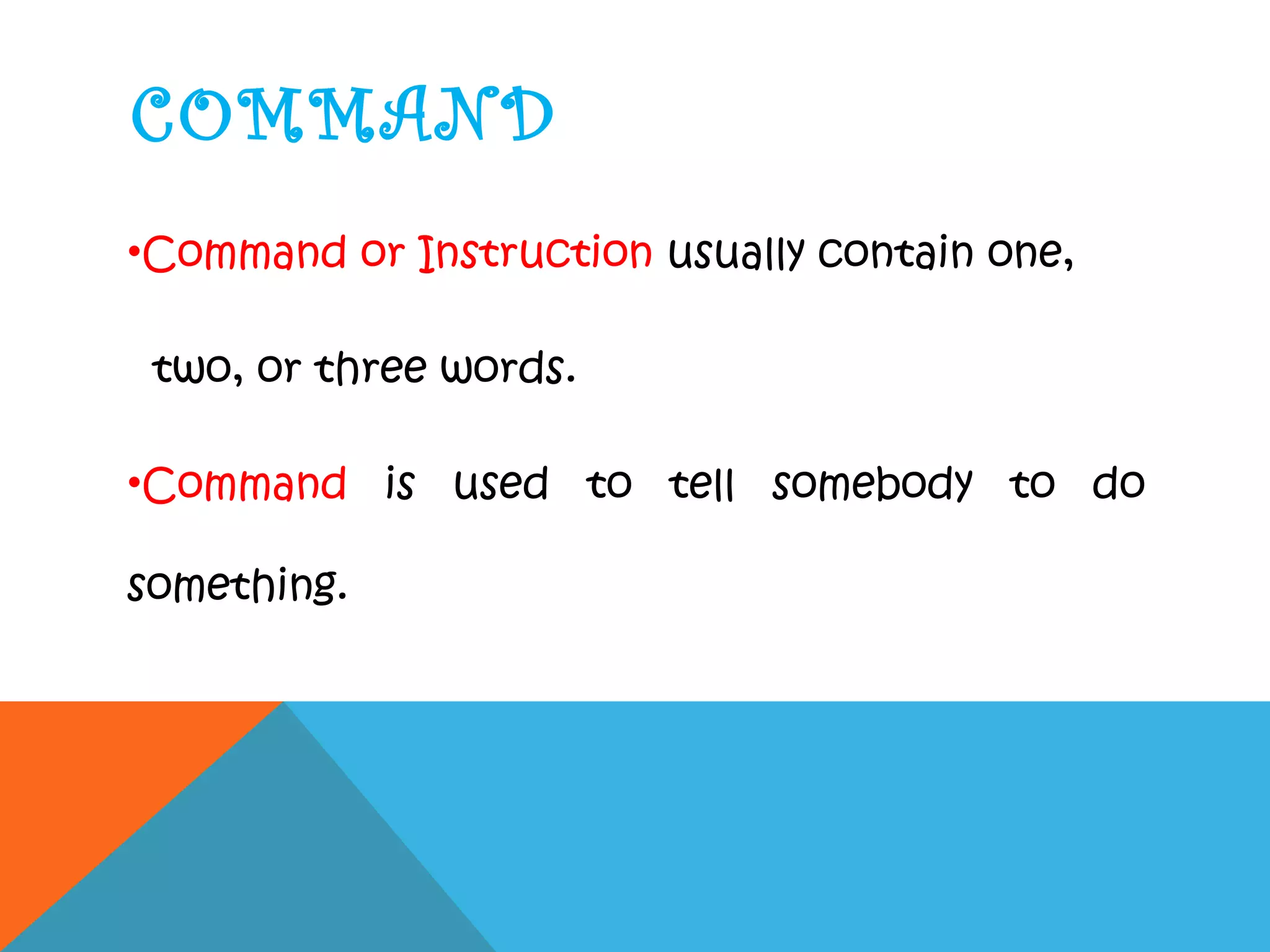 COMMAND

•Command or Instruction usually contain one, two, or three words.

•Command is used to tell somebody to do something.